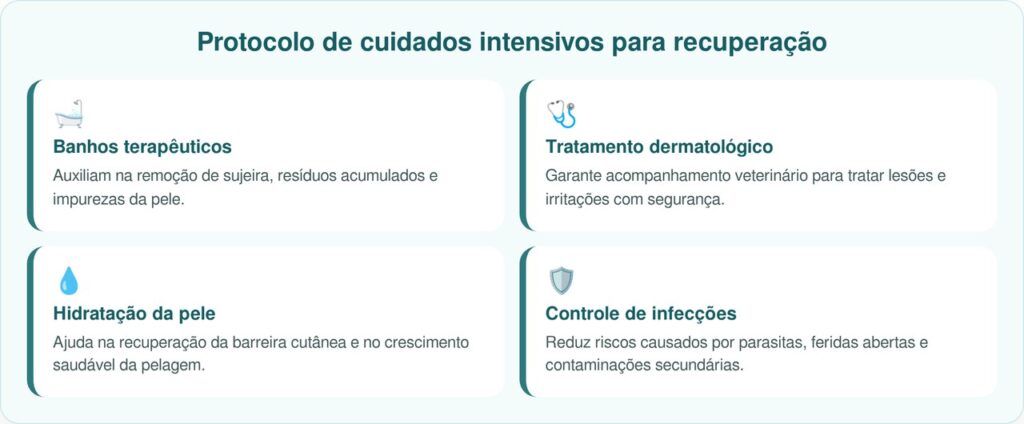 Protocolo de cuidados intensivos para recuperação

Banhos terapêuticos

Auxiliam na remoção de sujeira, resíduos acumulados e impurezas da pele.

Tratamento dermatológico

Garante acompanhamento veterinário para tratar lesões e irritações com segurança.

Hidratação da pele

Ajuda na recuperação da barreira cutânea e no crescimento saudável da pelagem.

Controle de infecções

Reduz riscos causados por parasitas, feridas abertas e contaminações secundárias.